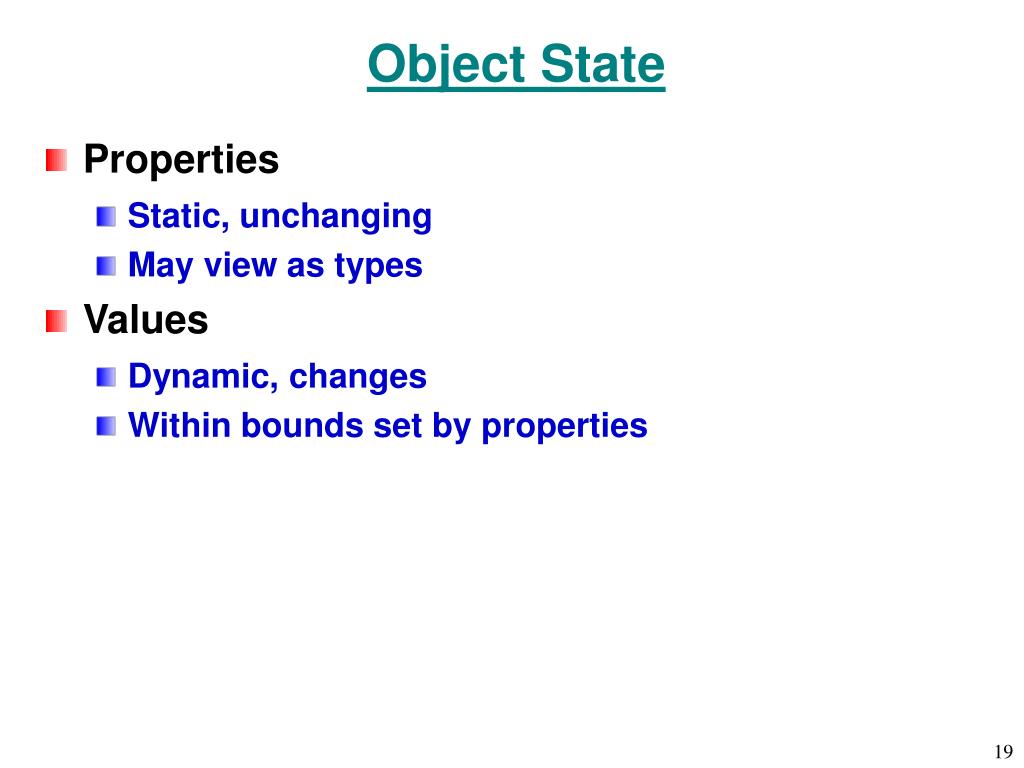 Object State

Properties
Static, unchanging
May view as types

Values
Dynamic, changes
Within bounds set by properties

19